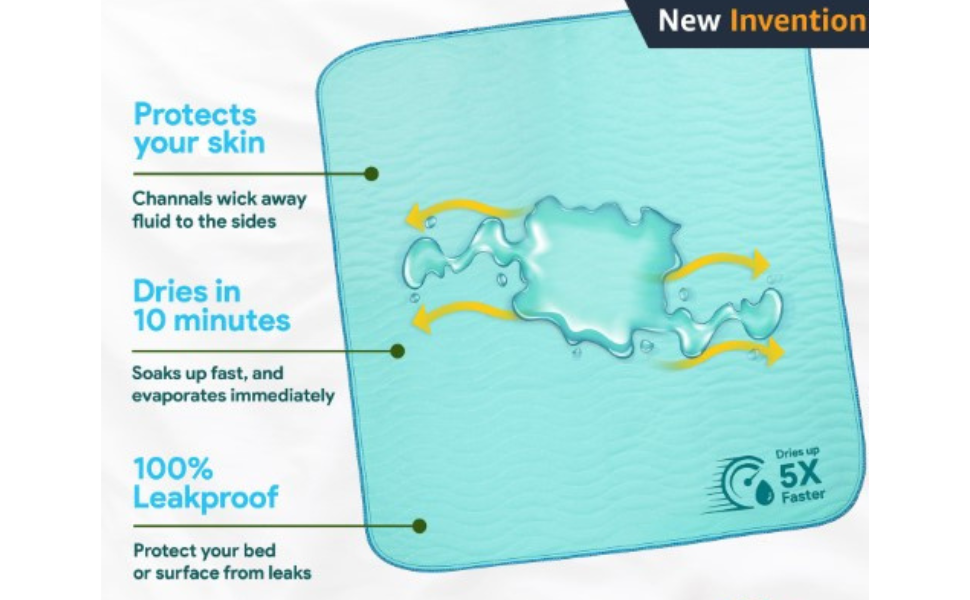 New Invention

Protects your skin

Channals wick away fluid to the sides

Dries in 10 minutes

Soaks up fast, and evaporates immediately

100% Leakproof

Protect your bed or surface from leaks

Dries up 5X Faster